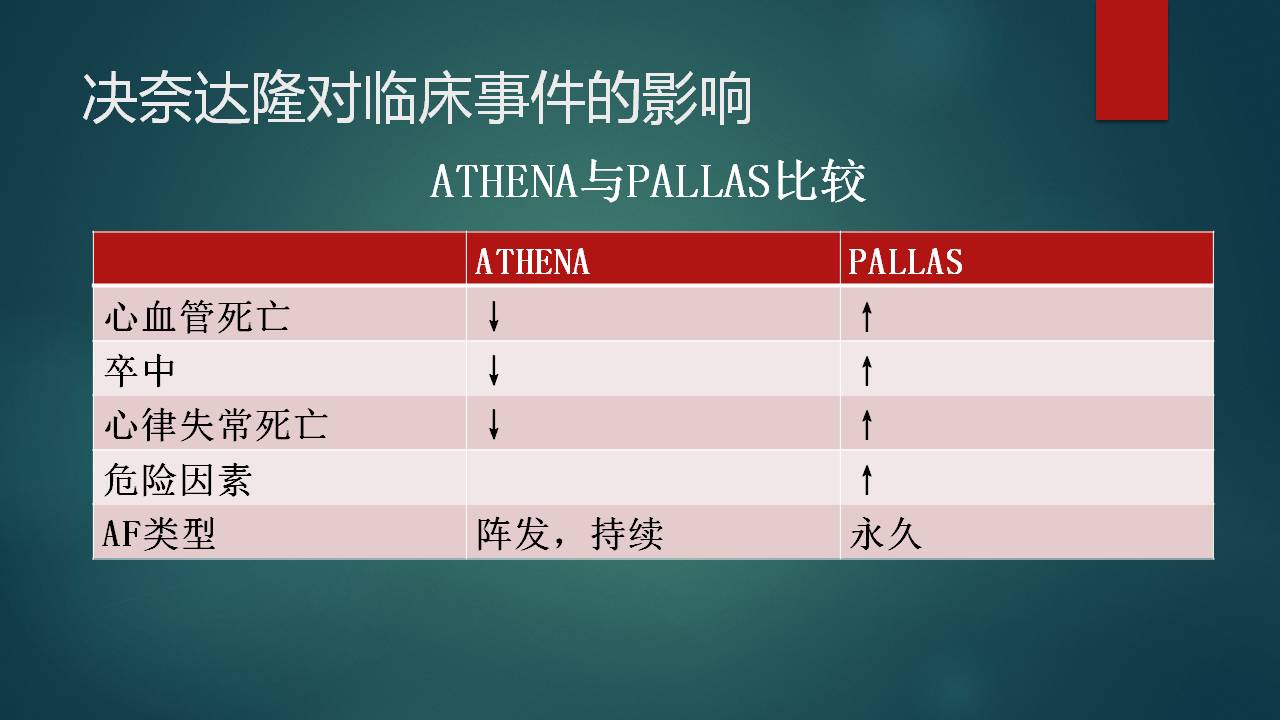 决奈达隆对临床事件的影响

ATHENA与PALLAS比较

| | ATHENA | PALLAS |
|---|---|---|
| 心血管死亡 | ↓ | ↑ |
| 卒中 | ↓ | ↑ |
| 心律失常死亡 | ↓ | ↑ |
| 危险因素 | | ↑ |
| AF类型 | 阵发，持续 | 永久 |